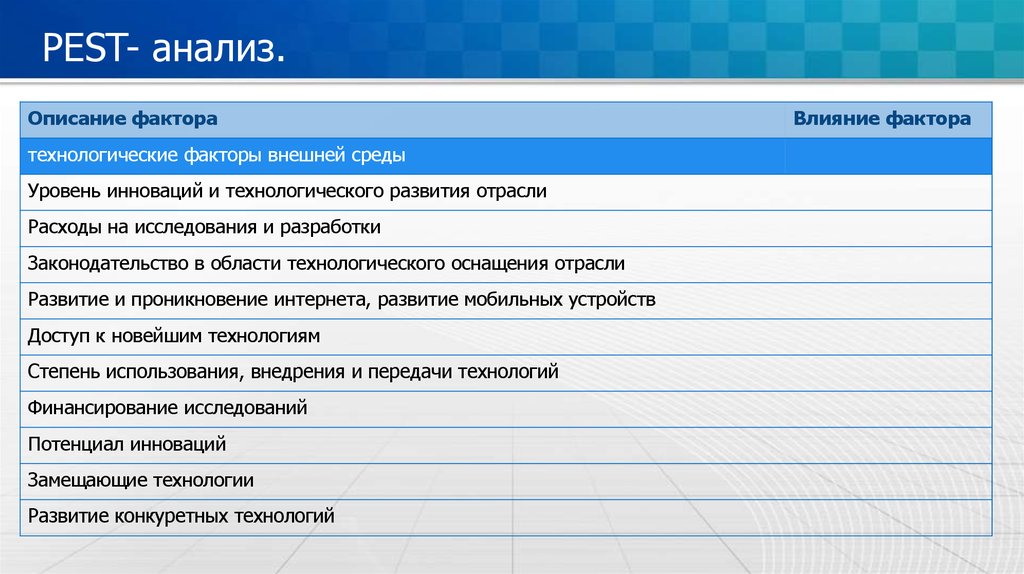 PEST- анализ.

| Описание фактора | Влияние фактора |
|---|---|
| технологические факторы внешней среды | |
| Уровень инноваций и технологического развития отрасли | |
| Расходы на исследования и разработки | |
| Законодательство в области технологического оснащения отрасли | |
| Развитие и проникновение интернета, развитие мобильных устройств | |
| Доступ к новейшим технологиям | |
| Степень использования, внедрения и передачи технологий | |
| Финансирование исследований | |
| Потенциал инноваций | |
| Замещающие технологии | |
| Развитие конкуретных технологий | |